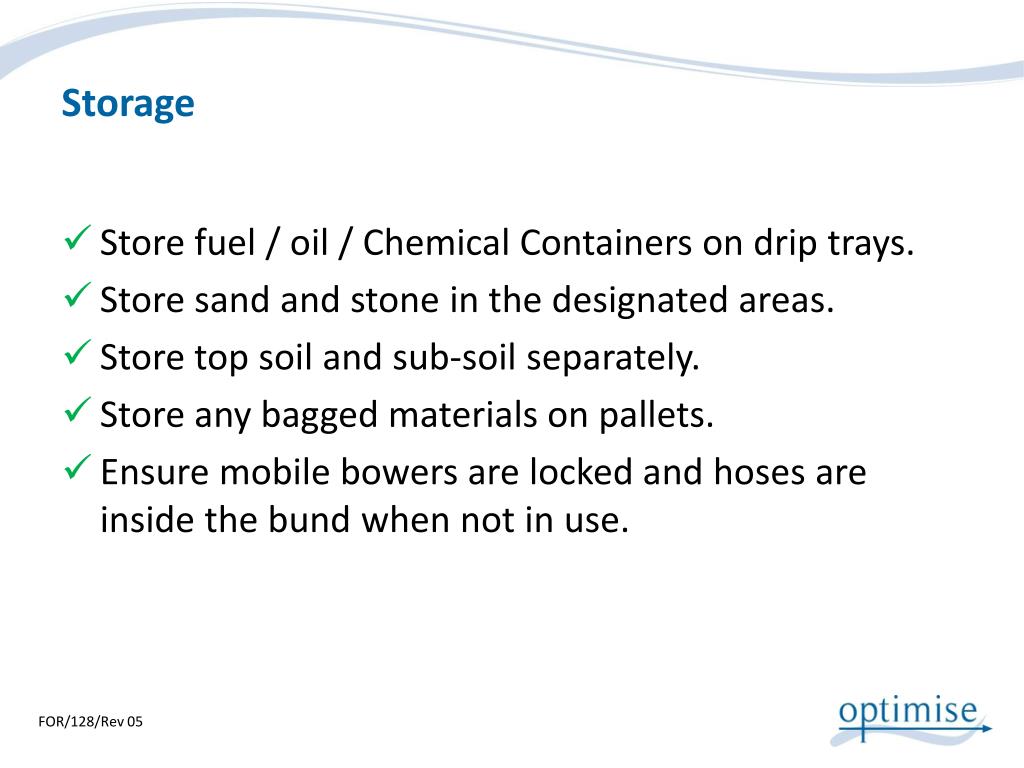 Storage

✓ Store fuel / oil / Chemical Containers on drip trays.
✓ Store sand and stone in the designated areas.
✓ Store top soil and sub-soil separately.
✓ Store any bagged materials on pallets.
✓ Ensure mobile bowers are locked and hoses are inside the bund when not in use.

FOR/128/Rev 05

optimise